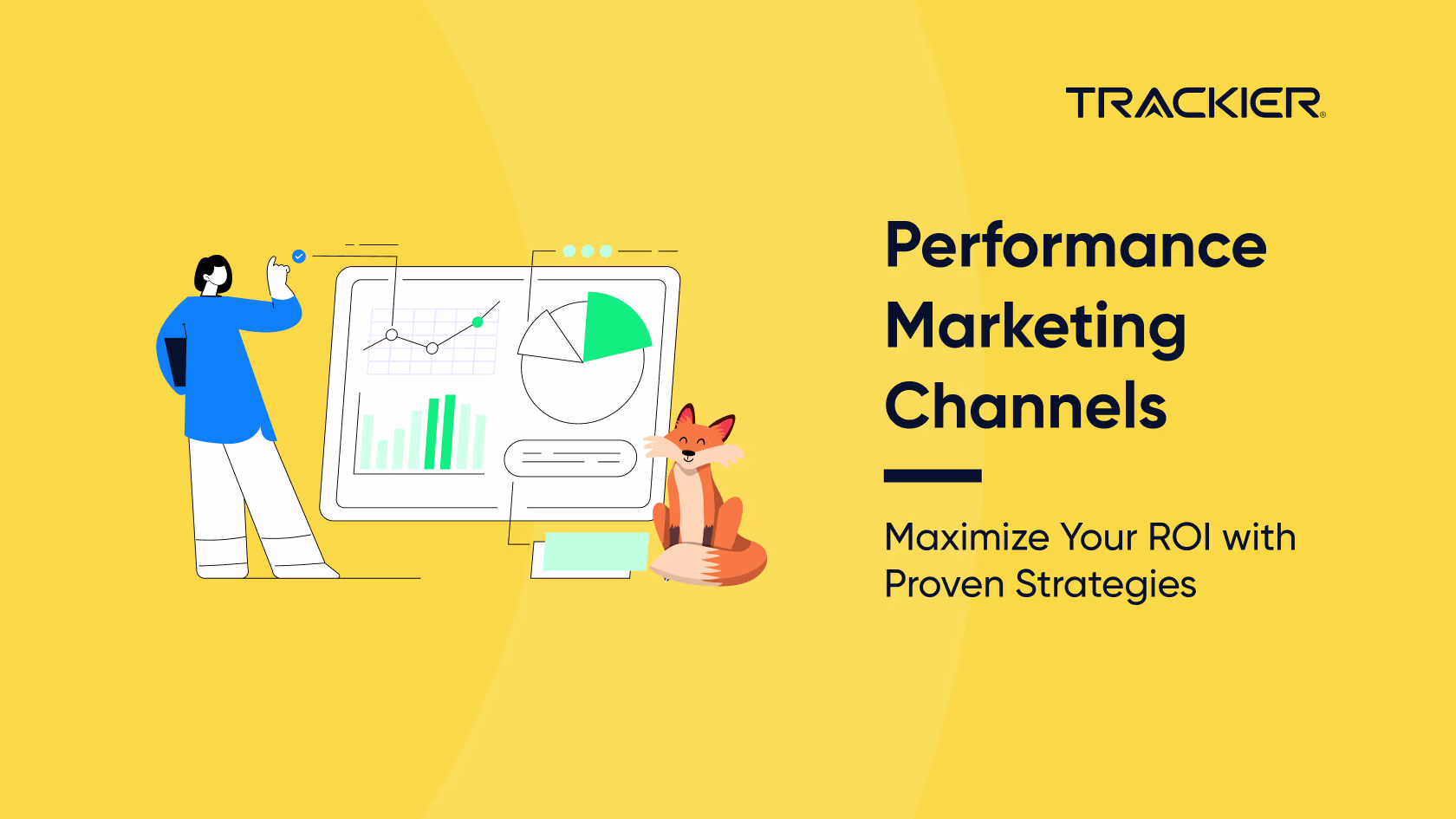 TRACKIER®

Performance Marketing Channels

Maximize Your ROI with Proven Strategies